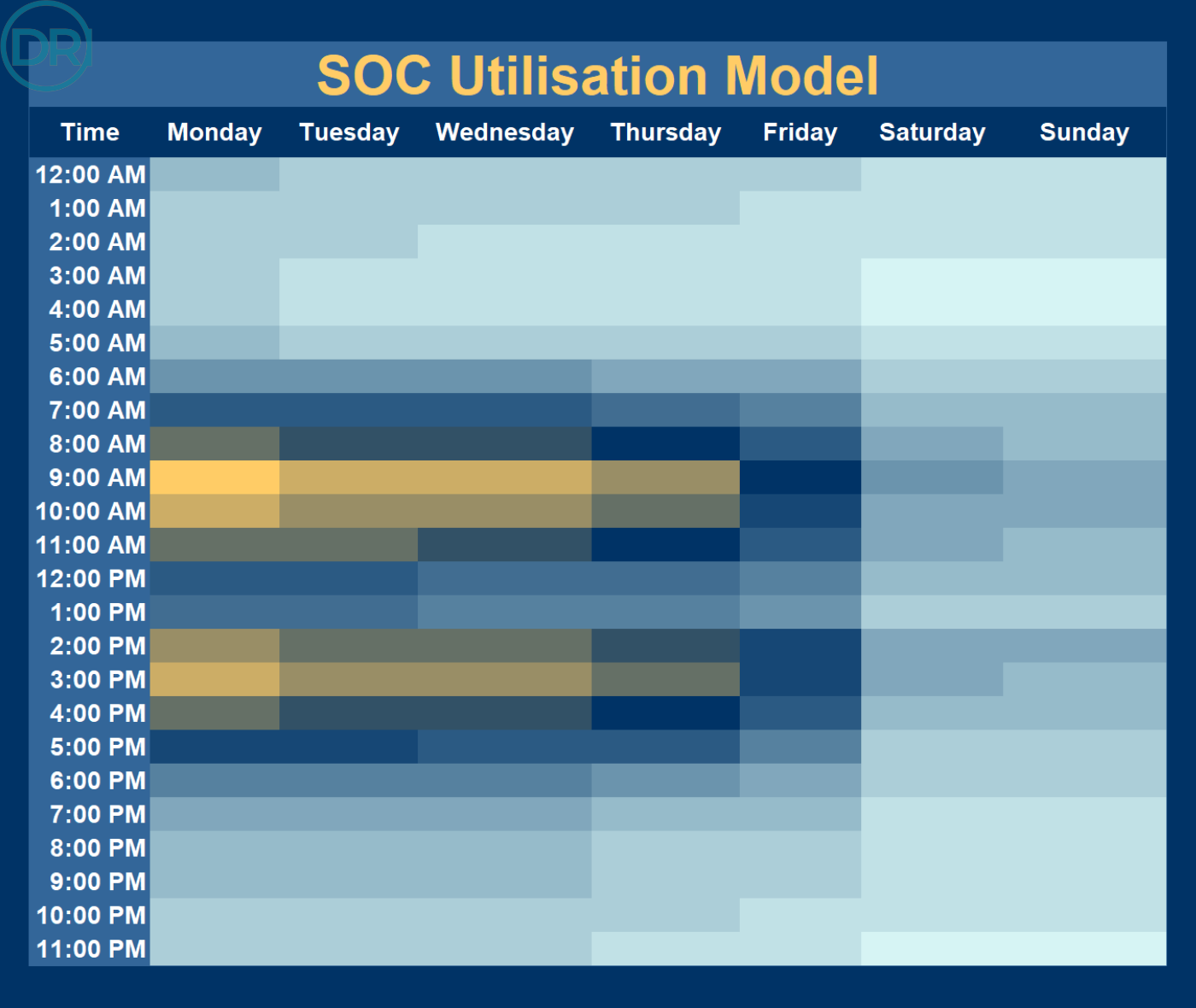 DR

SOC Utilisation Model

| Time | Monday | Tuesday | Wednesday | Thursday | Friday | Saturday | Sunday |
|---|---|---|---|---|---|---|---|
| 12:00 AM | | | | | | | |
| 1:00 AM | | | | | | | |
| 2:00 AM | | | | | | | |
| 3:00 AM | | | | | | | |
| 4:00 AM | | | | | | | |
| 5:00 AM | | | | | | | |
| 6:00 AM | | | | | | | |
| 7:00 AM | | | | | | | |
| 8:00 AM | | | | | | | |
| 9:00 AM | | | | | | | |
| 10:00 AM | | | | | | | |
| 11:00 AM | | | | | | | |
| 12:00 PM | | | | | | | |
| 1:00 PM | | | | | | | |
| 2:00 PM | | | | | | | |
| 3:00 PM | | | | | | | |
| 4:00 PM | | | | | | | |
| 5:00 PM | | | | | | | |
| 6:00 PM | | | | | | | |
| 7:00 PM | | | | | | | |
| 8:00 PM | | | | | | | |
| 9:00 PM | | | | | | | |
| 10:00 PM | | | | | | | |
| 11:00 PM | | | | | | | |